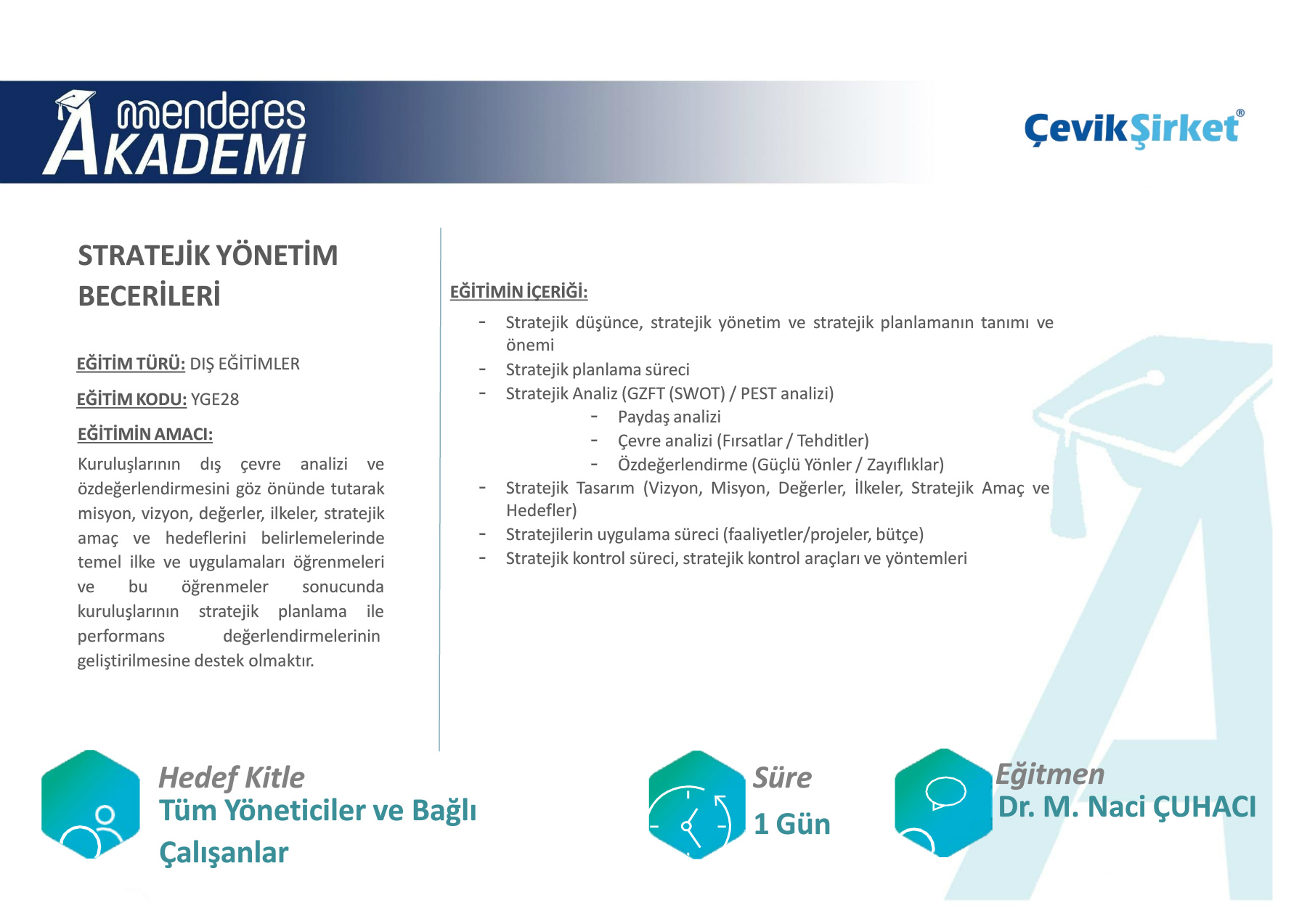 menderes AKADEMİ

ÇevikŞirket®

STRATEJİK YÖNETİM BECERİLERİ

EĞİTİM TÜRÜ: DIŞ EĞİTİMLER

EĞİTİM KODU: YGE28

EĞİTİMİN AMACI:

Kuruluşlarının dış çevre analizi ve özdeğerlendirmesini göz önünde tutarak misyon, vizyon, değerler, ilkeler, stratejik amaç ve hedeflerini belirlemelerinde temel ilke ve uygulamaları öğrenmeleri ve bu öğrenmeler sonucunda kuruluşlarının stratejik planlama ile performans değerlendirmelerinin geliştirilmesine destek olmaktır.

EĞİTİMİN İÇERİĞİ:

- Stratejik düşünce, stratejik yönetim ve stratejik planlamanın tanımı ve önemi
- Stratejik planlama süreci
- Stratejik Analiz (GZFT (SWOT) / PEST analizi)
 - Paydaş analizi
 - Çevre analizi (Fırsatlar / Tehditler)
 - Özdeğerlendirme (Güçlü Yönler / Zayıflıklar)
- Stratejik Tasarım (Vizyon, Misyon, Değerler, İlkeler, Stratejik Amaç ve Hedefler)
- Stratejilerin uygulama süreci (faaliyetler/projeler, bütçe)
- Stratejik kontrol süreci, stratejik kontrol araçları ve yöntemleri

Hedef Kitle
Tüm Yöneticiler ve Bağlı Çalışanlar

Süre
1 Gün

Eğitmen
Dr. M. Naci ÇUHACI